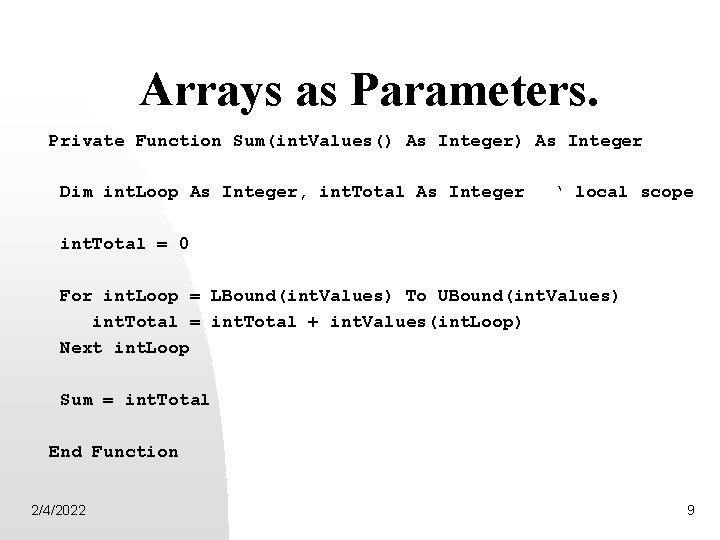 Arrays as Parameters.

Private Function Sum(intValues() As Integer) As Integer

Dim intLoop As Integer, intTotal As Integer ‘ local scope

intTotal = 0

For intLoop = LBound(intValues) To UBound(intValues)
intTotal = intTotal + intValues(intLoop)
Next intLoop

Sum = intTotal

End Function

2/4/2022

9